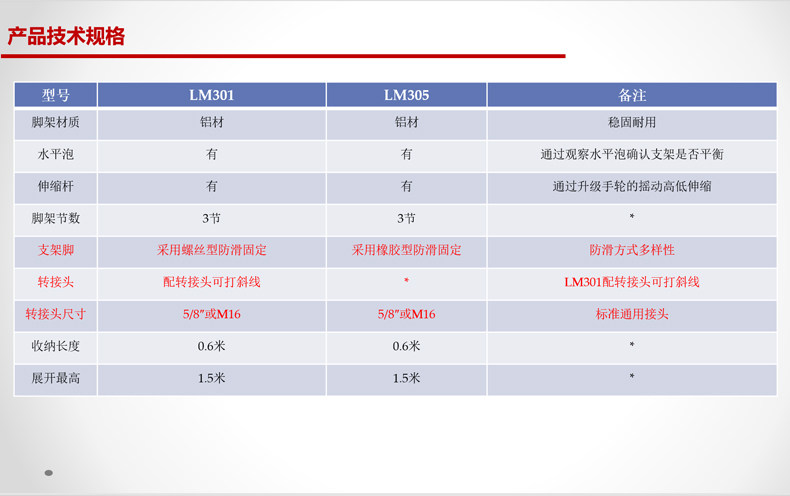 产品技术规格

| 型号 | LM301 | LM305 | 备注 |
|---|---|---|---|
| 脚架材质 | 铝材 | 铝材 | 稳固耐用 |
| 水平泡 | 有 | 有 | 通过观察水平泡确认支架是否平衡 |
| 伸缩杆 | 有 | 有 | 通过升级手轮的摇动高低伸缩 |
| 脚架节数 | 3节 | 3节 | * |
| 支架脚 | 采用螺丝型防滑固定 | 采用橡胶型防滑固定 | 防滑方式多样性 |
| 转接头 | 配转接头可打斜线 | * | LM301配转接头可打斜线 |
| 转接头尺寸 | 5/8″或M16 | 5/8″或M16 | 标准通用接头 |
| 收纳长度 | 0.6米 | 0.6米 | * |
| 展开最高 | 1.5米 | 1.5米 | * |